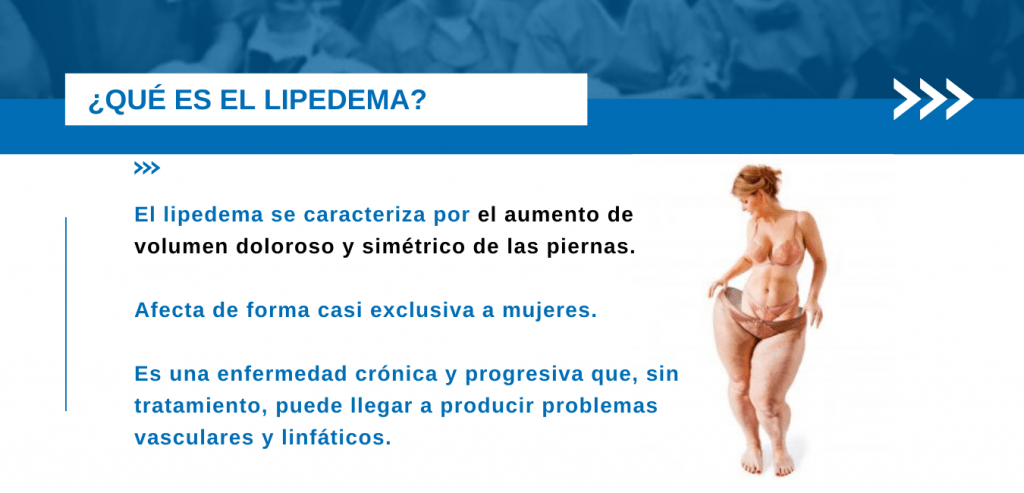 ¿QUÉ ES EL LIPEDEMA?

El lipedema se caracteriza por el aumento de volumen doloroso y simétrico de las piernas.

Afecta de forma casi exclusiva a mujeres.

Es una enfermedad crónica y progresiva que, sin tratamiento, puede llegar a producir problemas vasculares y linfáticos.